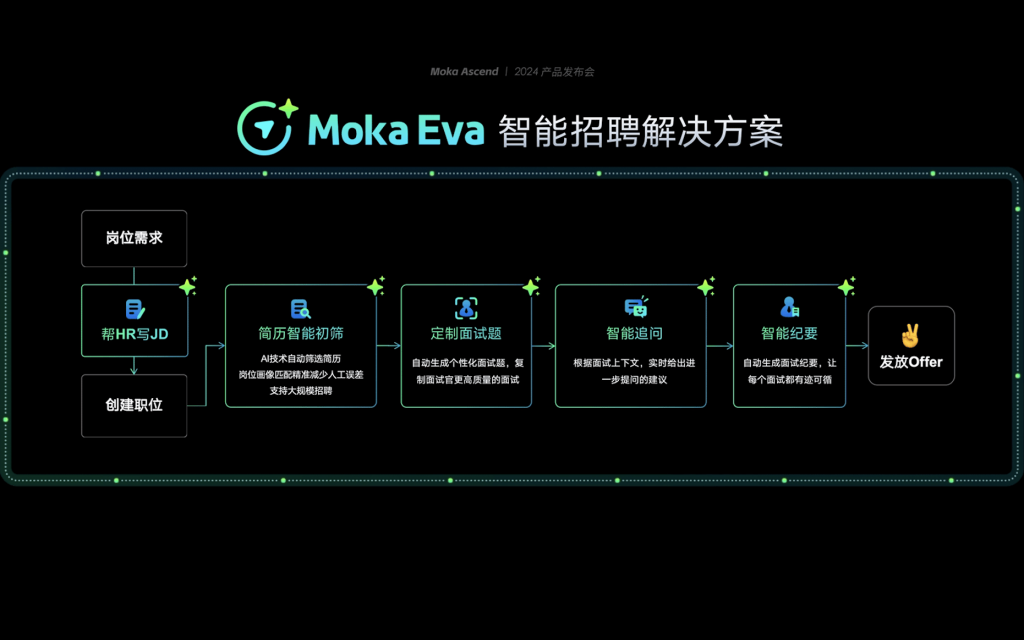 Moka Ascend | 2024 产品发布会

Moka Eva 智能招聘解决方案

岗位需求

帮HR写JD

创建职位

简历智能初筛

AI技术自动筛选简历
岗位画像匹配精准减少人工误差
支持大规模招聘

定制面试题

自动生成个性化面试题，复制面试官更高质量的面试

智能追问

根据面试上下文，实时给出进一步提问的建议

智能纪要

自动生成面试纪要，让每个面试都有迹可循

发放Offer